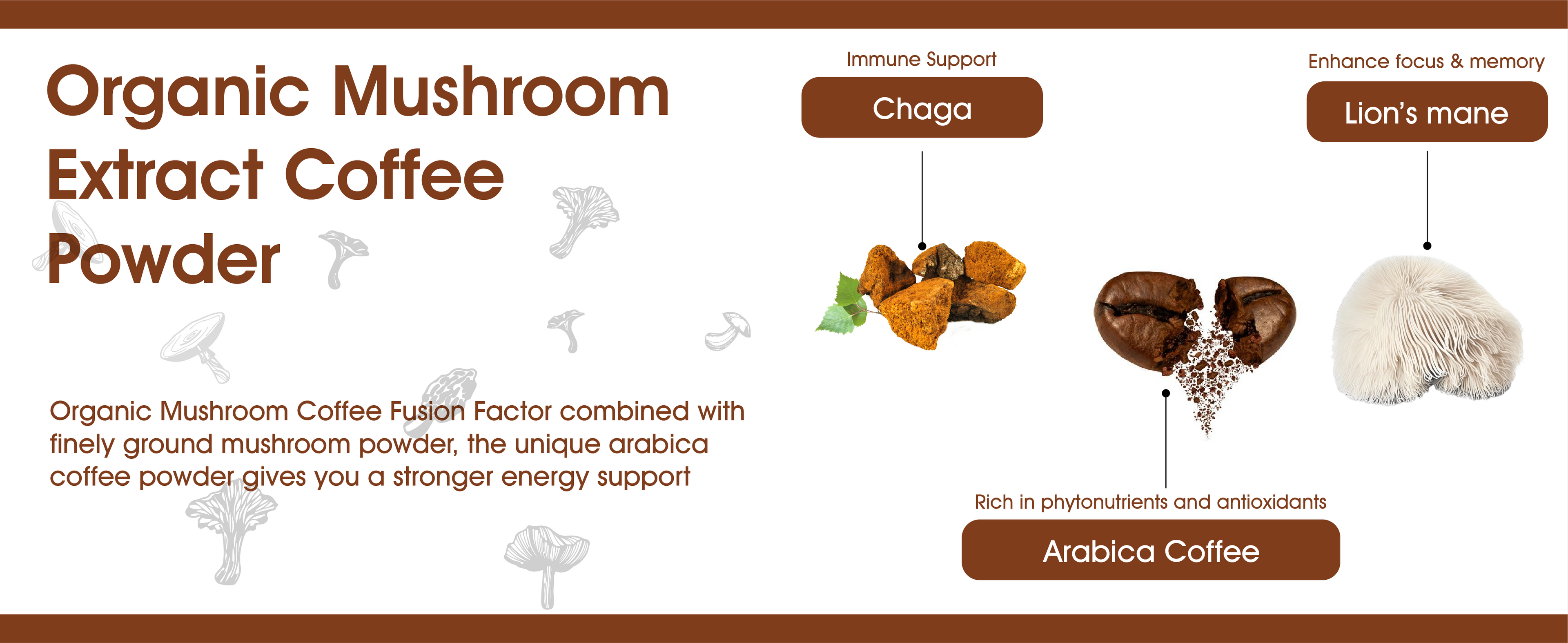 Organic Mushroom Extract Coffee Powder

Organic Mushroom Coffee Fusion Factor combined with finely ground mushroom powder, the unique arabica coffee powder gives you a stronger energy support

Immune Support

Chaga

Enhance focus & memory

Lion's mane

Rich in phytonutrients and antioxidants

Arabica Coffee